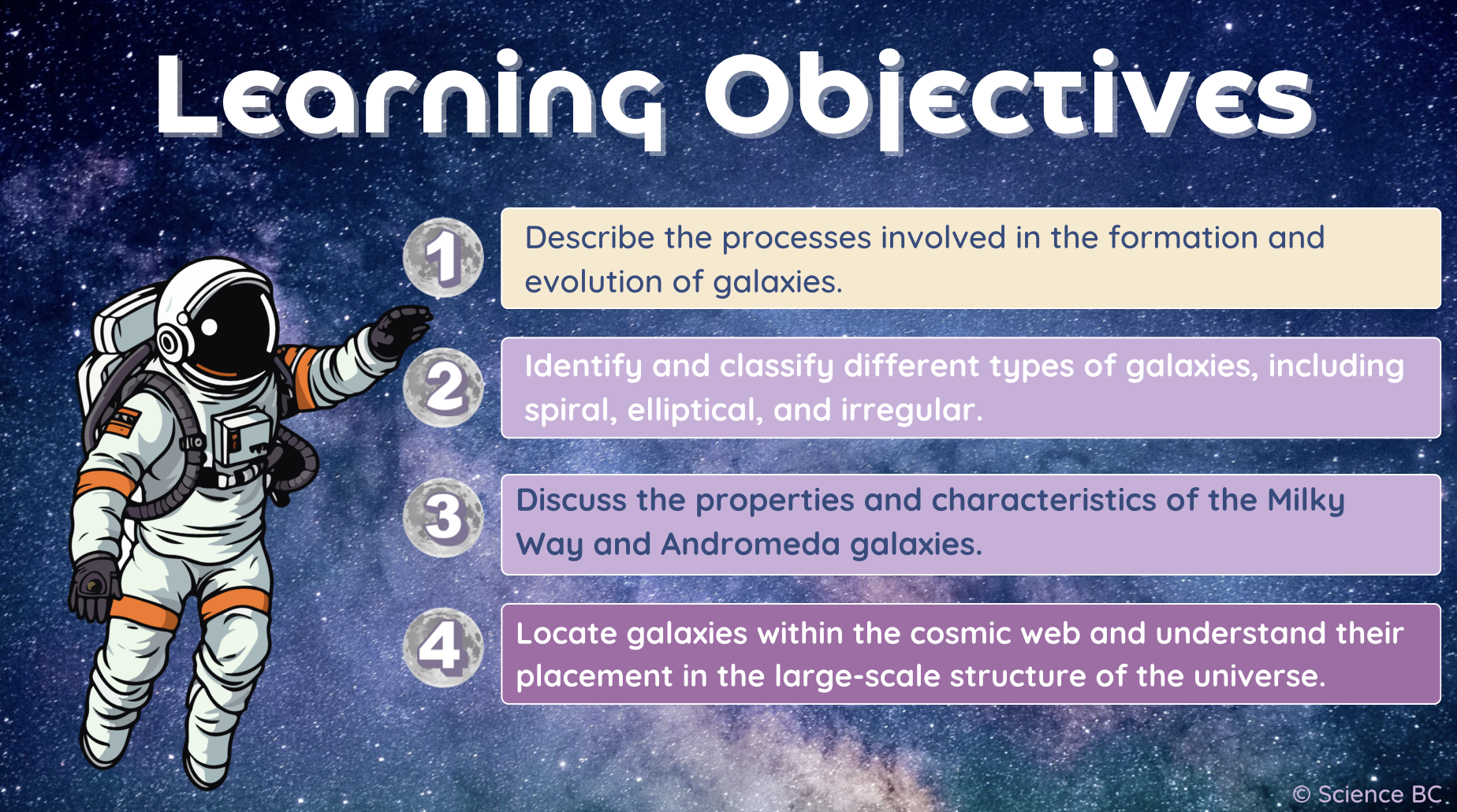 Learning Objectives

1

Describe the processes involved in the formation and evolution of galaxies.

2

Identify and classify different types of galaxies, including spiral, elliptical, and irregular.

3

Discuss the properties and characteristics of the Milky Way and Andromeda galaxies.

4

Locate galaxies within the cosmic web and understand their placement in the large-scale structure of the universe.

© Science BC